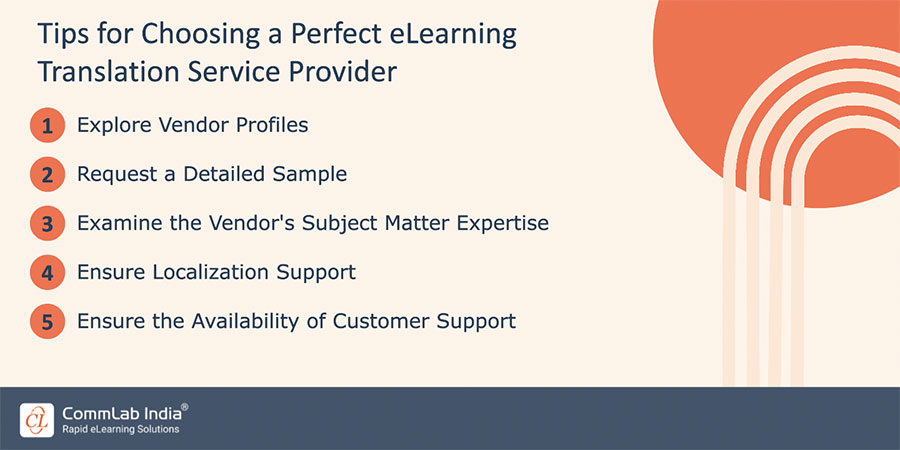 Tips for Choosing a Perfect eLearning Translation Service Provider

1 Explore Vendor Profiles

2 Request a Detailed Sample

3 Examine the Vendor's Subject Matter Expertise

4 Ensure Localization Support

5 Ensure the Availability of Customer Support

CL CommLab India®
Rapid eLearning Solutions